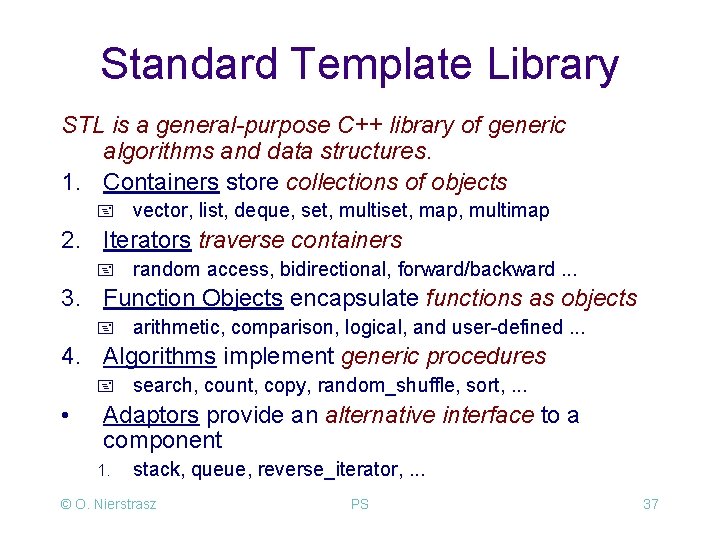 Standard Template Library

STL is a general-purpose C++ library of generic algorithms and data structures.

1. Containers store collections of objects
   vector, list, deque, set, multiset, map, multimap
2. Iterators traverse containers
   random access, bidirectional, forward/backward ...
3. Function Objects encapsulate functions as objects
   arithmetic, comparison, logical, and user-defined ...
4. Algorithms implement generic procedures
   search, count, copy, random_shuffle, sort, ...
• Adaptors provide an alternative interface to a component
   1. stack, queue, reverse_iterator, ...

© O. Nierstrasz PS 37